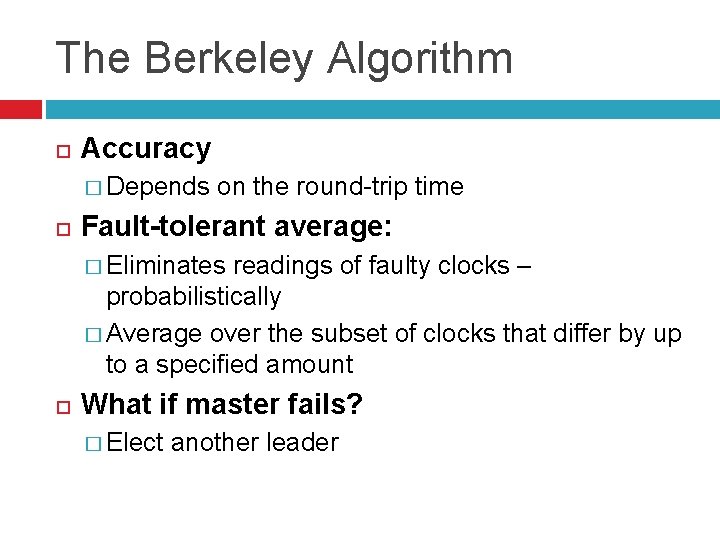 The Berkeley Algorithm

Accuracy

Depends on the round-trip time

Fault-tolerant average:

Eliminates readings of faulty clocks – probabilistically

Average over the subset of clocks that differ by up to a specified amount

What if master fails?

Elect another leader